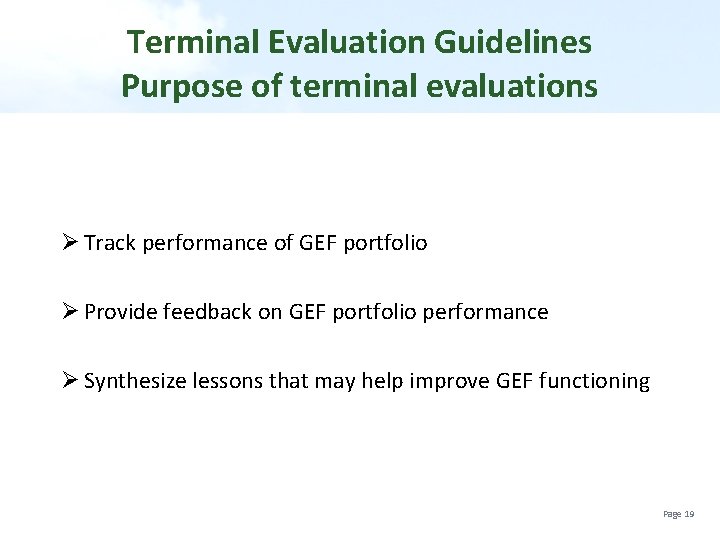 Terminal Evaluation Guidelines
Purpose of terminal evaluations

➢ Track performance of GEF portfolio

➢ Provide feedback on GEF portfolio performance

➢ Synthesize lessons that may help improve GEF functioning

Page 19